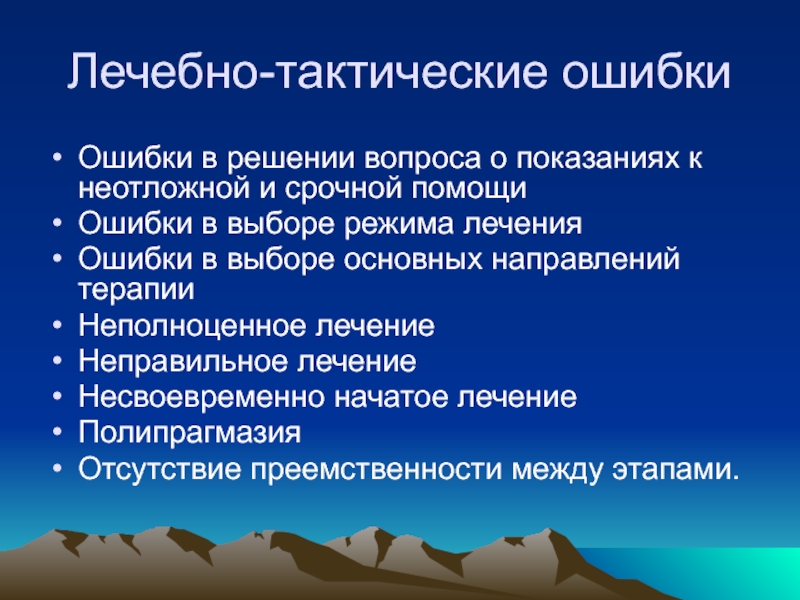 Лечебно-тактические ошибки

• Ошибки в решении вопроса о показаниях к неотложной и срочной помощи
• Ошибки в выборе режима лечения
• Ошибки в выборе основных направлений терапии
• Неполноценное лечение
• Неправильное лечение
• Несвоевременно начатое лечение
• Полипрагмазия
• Отсутствие преемственности между этапами.